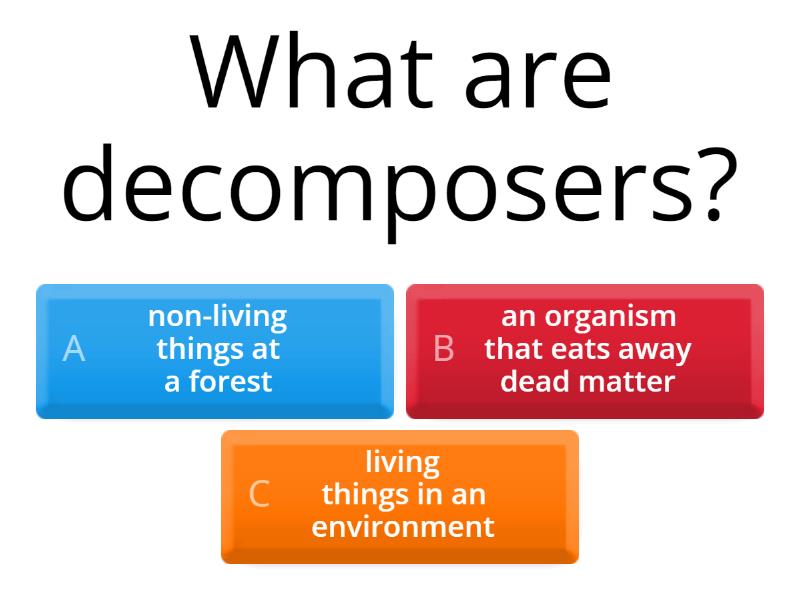 What are decomposers?

A non-living things at a forest

B an organism that eats away dead matter

C living things in an environment